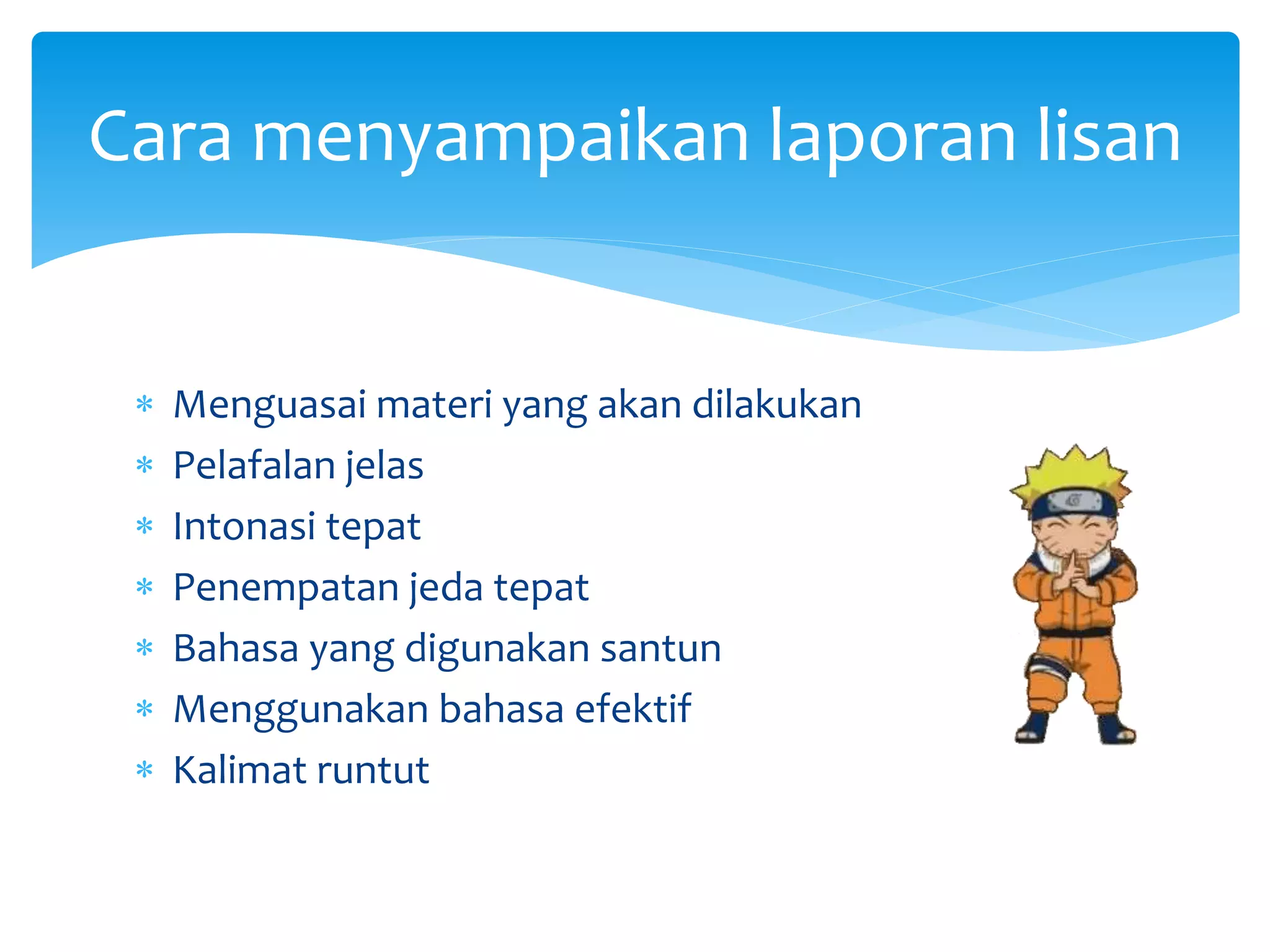 Cara menyampaikan laporan lisan

* Menguasai materi yang akan dilakukan
* Pelafalan jelas
* Intonasi tepat
* Penempatan jeda tepat
* Bahasa yang digunakan santun
* Menggunakan bahasa efektif
* Kalimat runtut